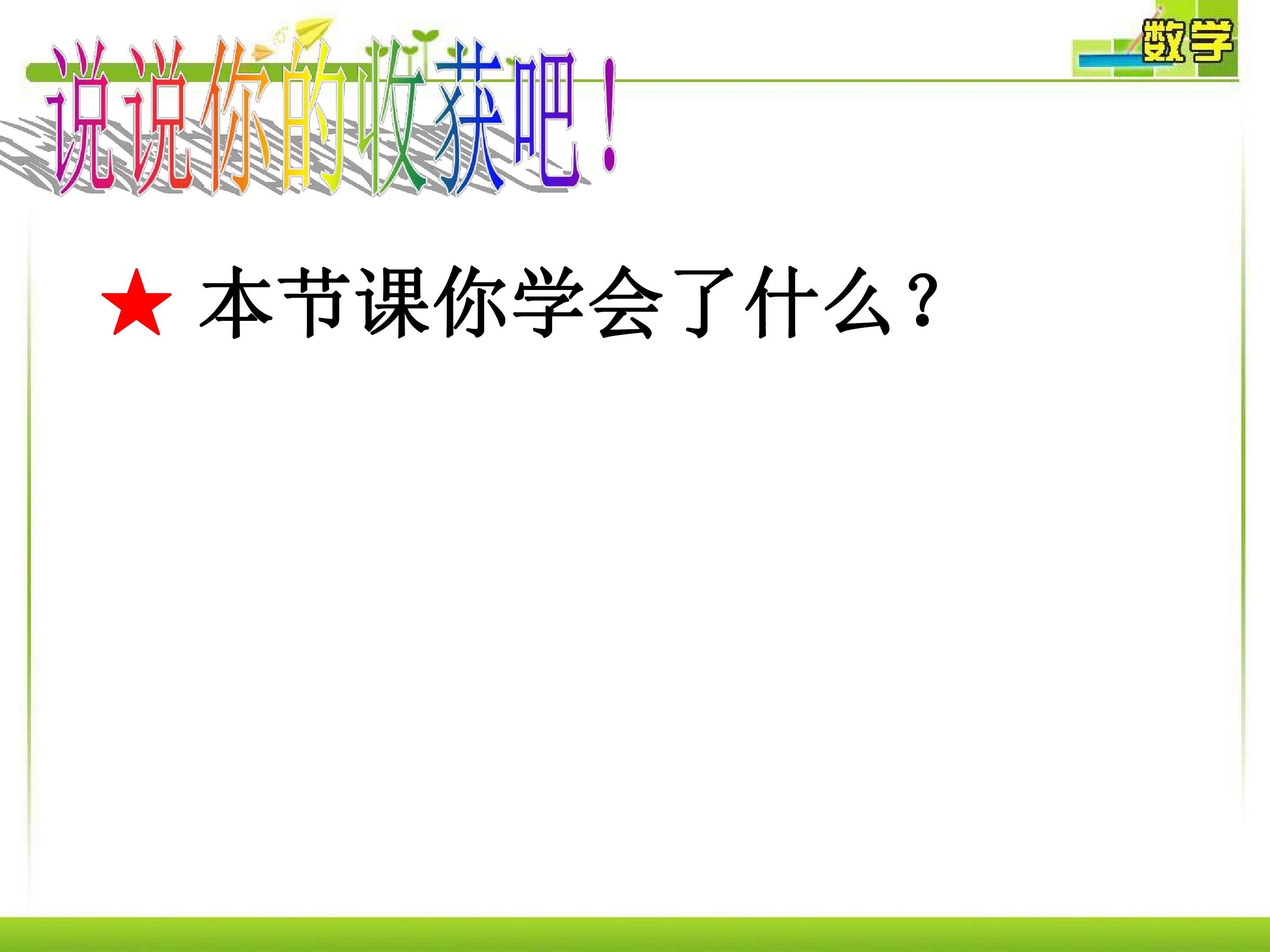 说说你的收获吧！

数学

★ 本节课你学会了什么？